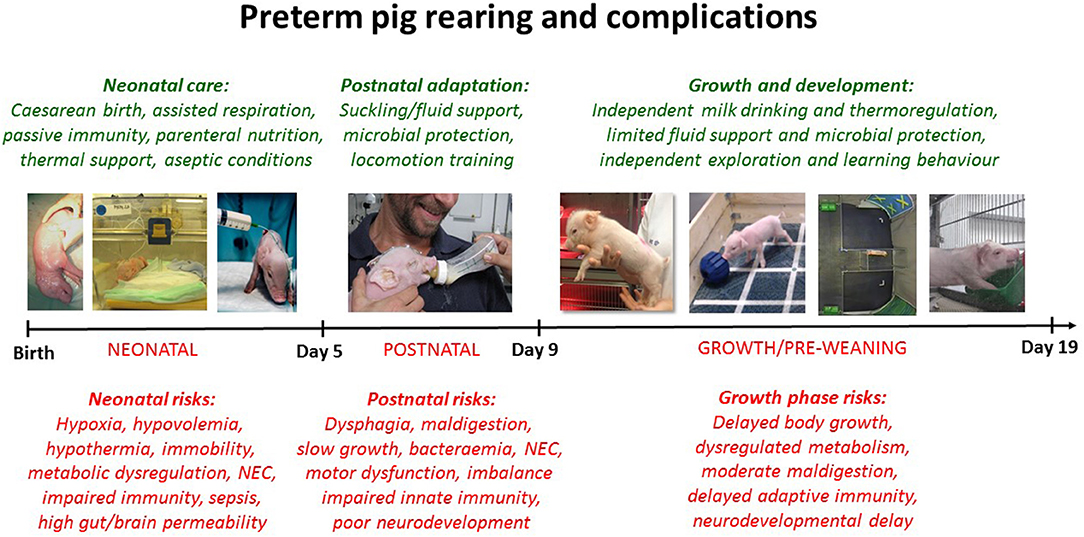 Preterm pig rearing and complications

Neonatal care:
Caesarean birth, assisted respiration, passive immunity, parenteral nutrition, thermal support, aseptic conditions

Postnatal adaptation:
Suckling/fluid support, microbial protection, locomotion training

Growth and development:
Independent milk drinking and thermoregulation, limited fluid support and microbial protection, independent exploration and learning behaviour

Birth NEONATAL Day 5 POSTNATAL Day 9 GROWTH/PRE-WEANING Day 19

Neonatal risks:
Hypoxia, hypovolemia, hypothermia, immobility, metabolic dysregulation, NEC, impaired immunity, sepsis, high gut/brain permeability

Postnatal risks:
Dysphagia, maldigestion, slow growth, bacteraemia, NEC, motor dysfunction, imbalance impaired innate immunity, poor neurodevelopment

Growth phase risks:
Delayed body growth, dysregulated metabolism, moderate maldigestion, delayed adaptive immunity, neurodevelopmental delay